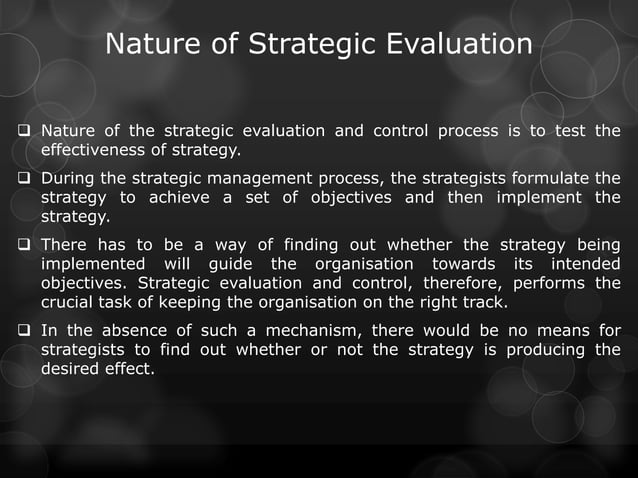 Nature of Strategic Evaluation

❑ Nature of the strategic evaluation and control process is to test the effectiveness of strategy.

❑ During the strategic management process, the strategists formulate the strategy to achieve a set of objectives and then implement the strategy.

❑ There has to be a way of finding out whether the strategy being implemented will guide the organisation towards its intended objectives. Strategic evaluation and control, therefore, performs the crucial task of keeping the organisation on the right track.

❑ In the absence of such a mechanism, there would be no means for strategists to find out whether or not the strategy is producing the desired effect.